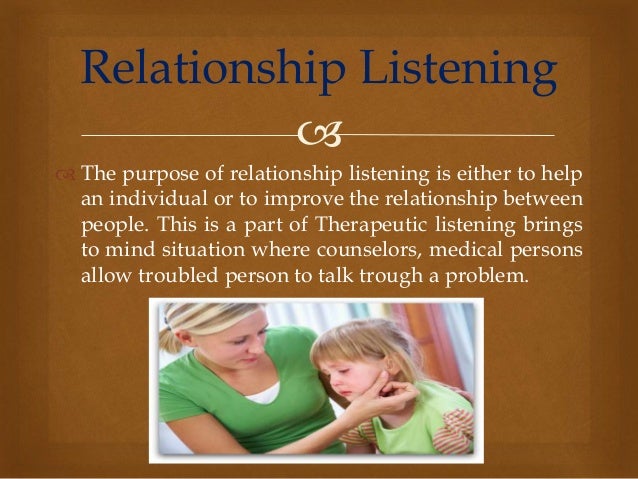 Relationship Listening

The purpose of relationship listening is either to help an individual or to improve the relationship between people. This is a part of Therapeutic listening brings to mind situation where counselors, medical persons allow troubled person to talk trough a problem.